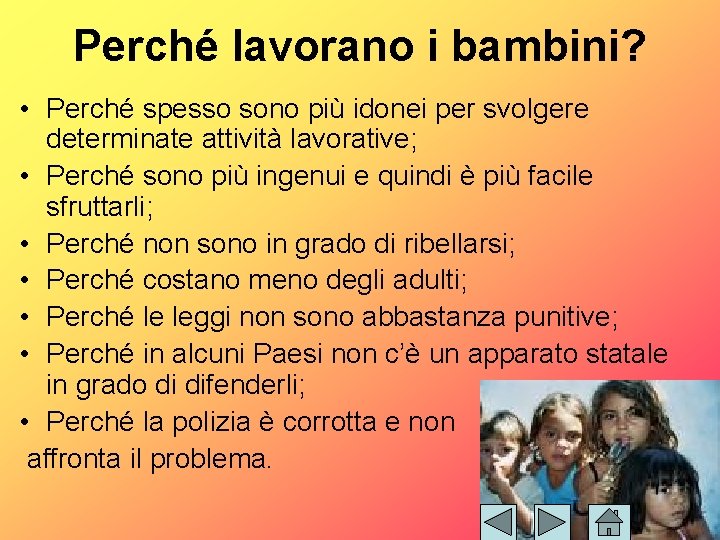 Perché lavorano i bambini?

• Perché spesso sono più idonei per svolgere determinate attività lavorative;
• Perché sono più ingenui e quindi è più facile sfruttarli;
• Perché non sono in grado di ribellarsi;
• Perché costano meno degli adulti;
• Perché le leggi non sono abbastanza punitive;
• Perché in alcuni Paesi non c'è un apparato statale in grado di difenderli;
• Perché la polizia è corrotta e non affronta il problema.